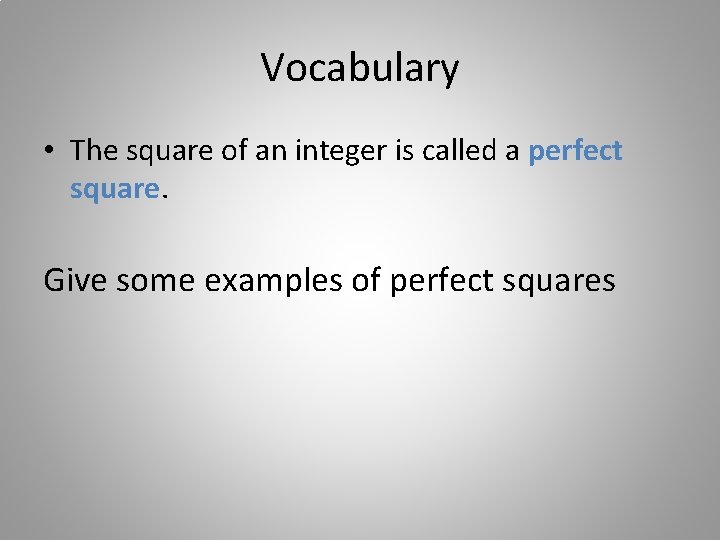 Vocabulary

• The square of an integer is called a perfect square.

Give some examples of perfect squares